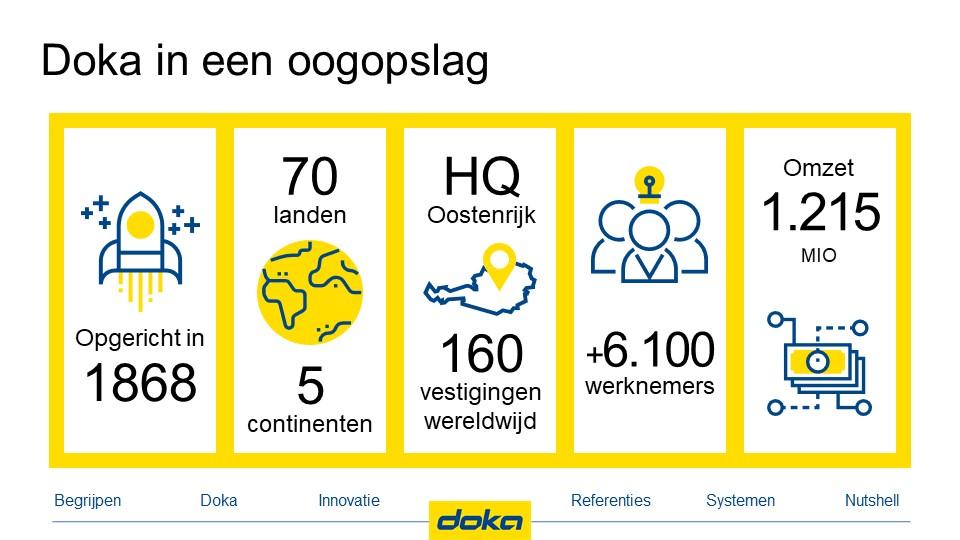 Doka in een oogopslag

Opgericht in
1868

70
landen

5
continenten

HQ
Oostenrijk

160
vestigingen wereldwijd

+6.100
werknemers

Omzet
1.215
MIO

Begrijpen Doka Innovatie doka Referenties Systemen Nutshell